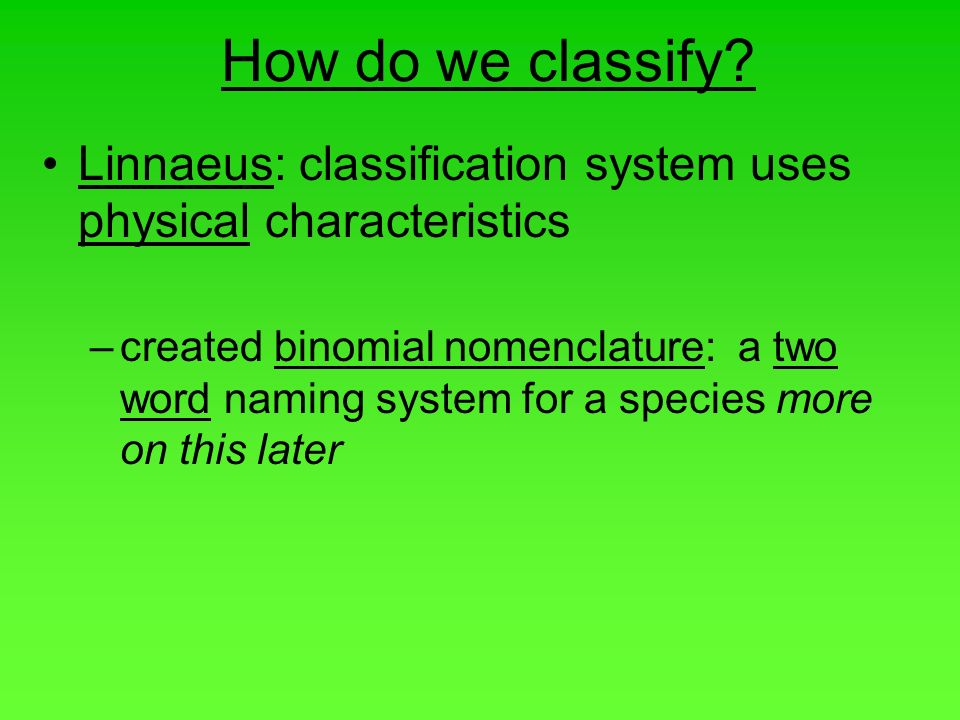 How do we classify?

• Linnaeus: classification system uses physical characteristics

– created binomial nomenclature: a two word naming system for a species more on this later